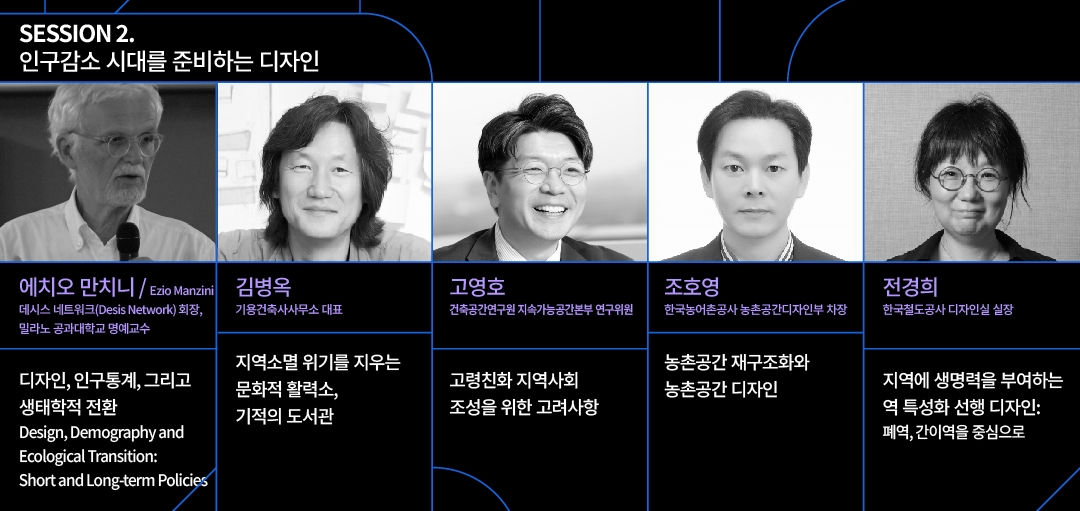 SESSION 2.
인구감소 시대를 준비하는 디자인

에치오 만치니 / Ezio Manzini
데시스 네트워크(Desis Network) 회장, 밀라노 공과대학교 명예교수

디자인, 인구통계, 그리고 생태학적 전환
Design, Demography and Ecological Transition: Short and Long-term Policies

김병옥
기용건축사사무소 대표

지역소멸 위기를 지우는 문화적 활력소, 기적의 도서관

고영호
건축공간연구원 지속가능공간본부 연구위원

고령친화 지역사회 조성을 위한 고려사항

조호영
한국농어촌공사 농촌공간디자인부 차장

농촌공간 재구조화와 농촌공간 디자인

전경희
한국철도공사 디자인실 실장

지역에 생명력을 부여하는 역 특성화 선행 디자인: 폐역, 간이역을 중심으로